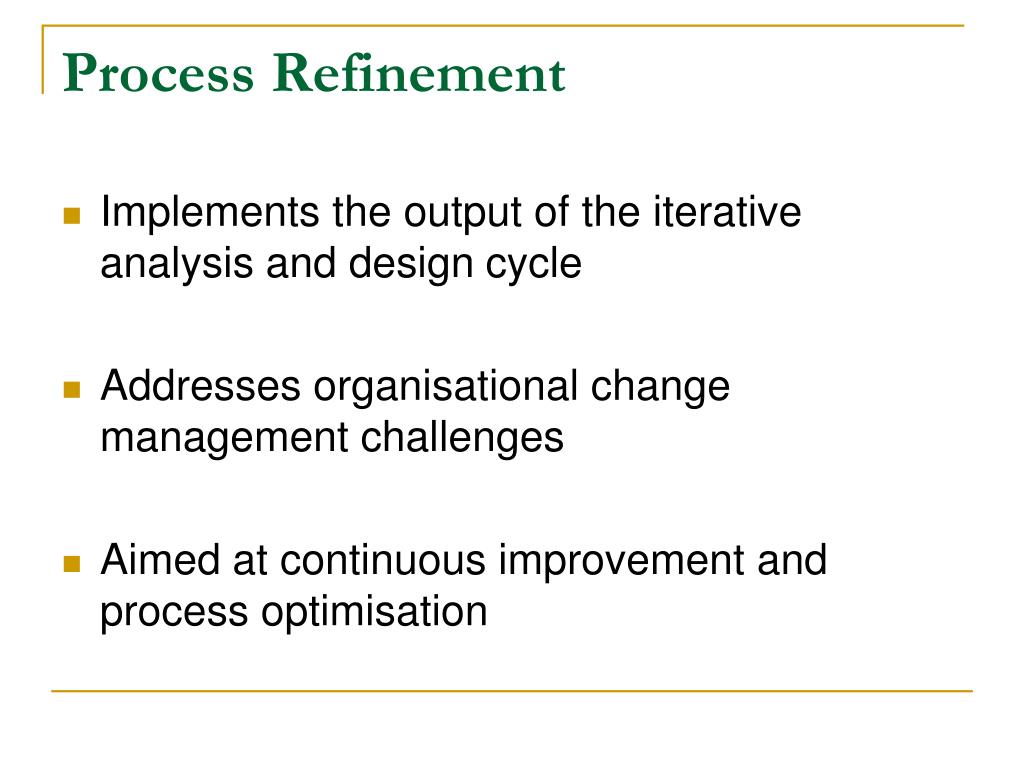 Process Refinement

- Implements the output of the iterative analysis and design cycle

- Addresses organisational change management challenges

- Aimed at continuous improvement and process optimisation